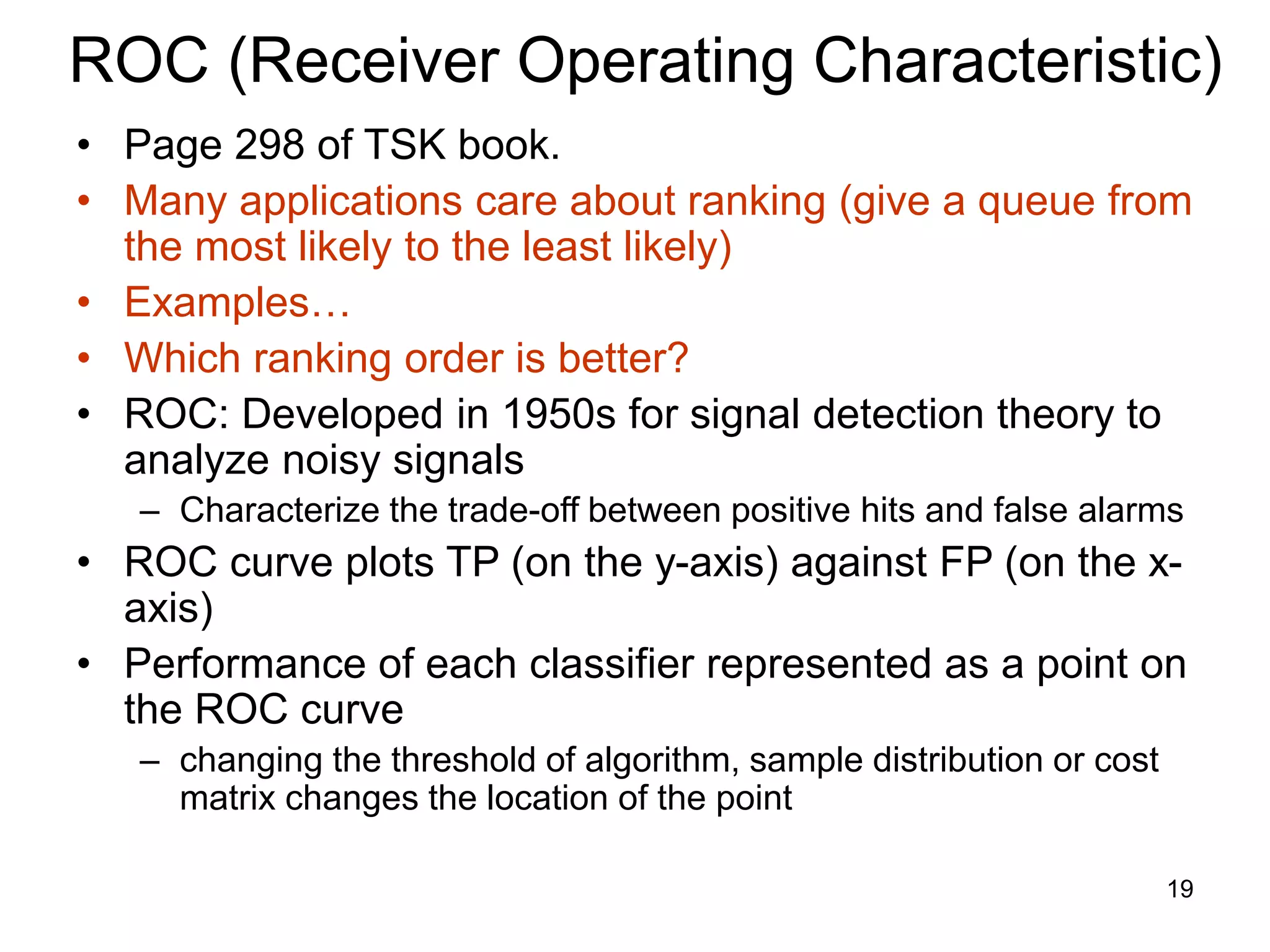 ROC (Receiver Operating Characteristic)

• Page 298 of TSK book.
• Many applications care about ranking (give a queue from the most likely to the least likely)
• Examples…
• Which ranking order is better?
• ROC: Developed in 1950s for signal detection theory to analyze noisy signals
– Characterize the trade-off between positive hits and false alarms
• ROC curve plots TP (on the y-axis) against FP (on the x-axis)
• Performance of each classifier represented as a point on the ROC curve
– changing the threshold of algorithm, sample distribution or cost matrix changes the location of the point

19